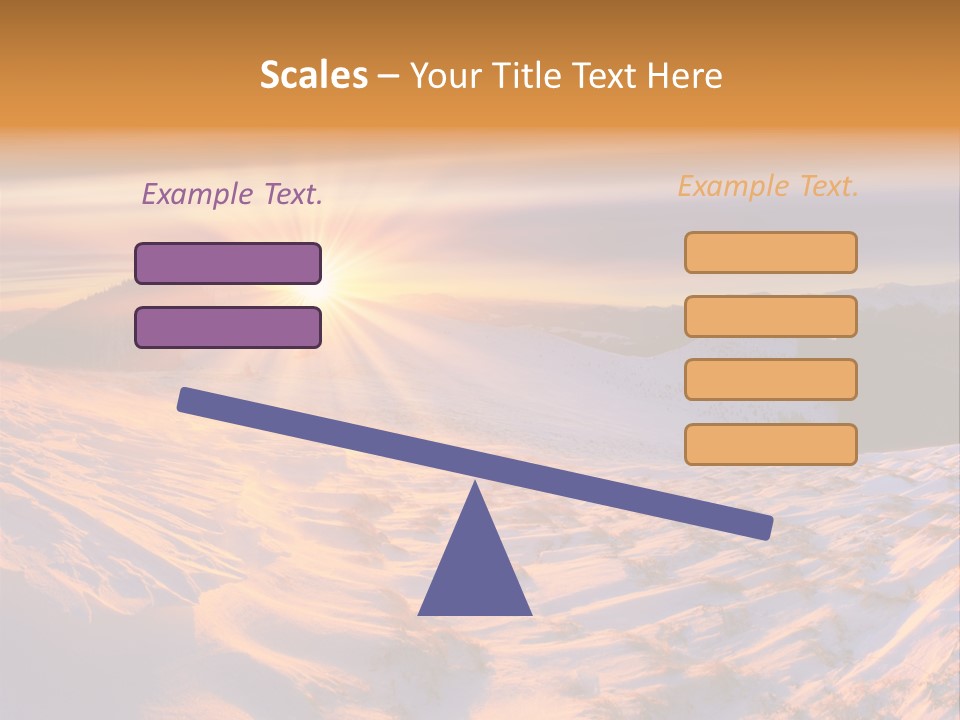 Scales – Your Title Text Here

Example Text.

Example Text.